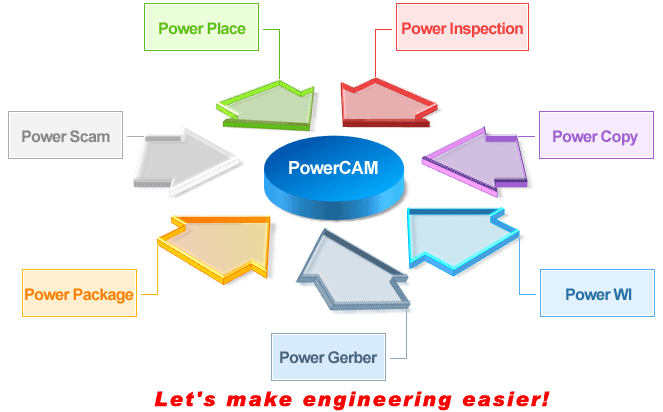 Power Place

Power Inspection

Power Scam

Power Copy

PowerCAM

Power Package

Power WI

Power Gerber

Let's make engineering easier!